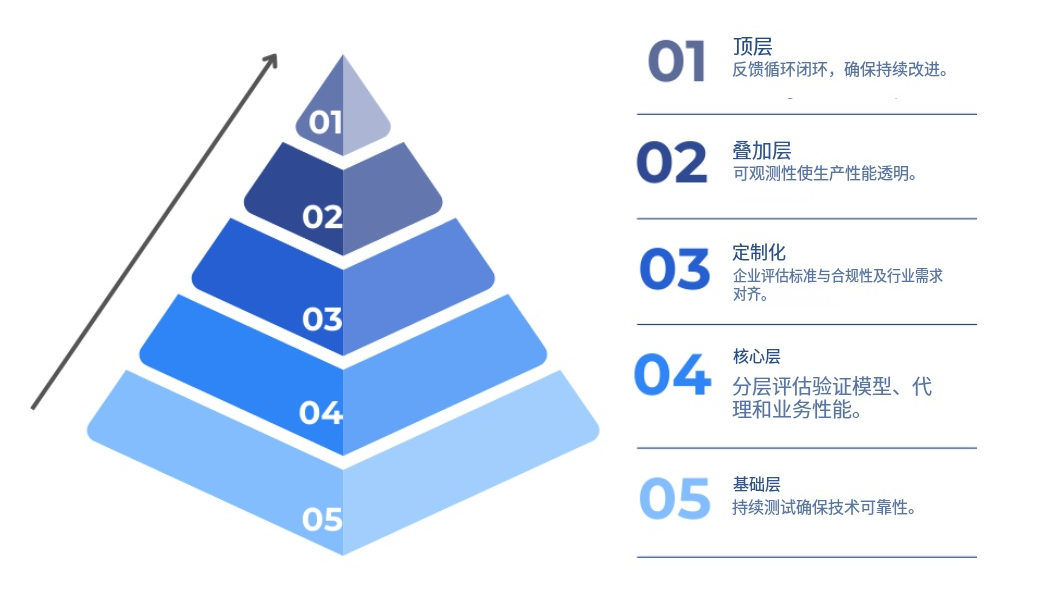 01
02
03
04
05

01 顶层
反馈循环闭环，确保持续改进。

02 叠加层
可观测性使生产性能透明。

03 定制化
企业评估标准与合规性及行业需求对齐。

04 核心层
分层评估验证模型、代理和业务性能。

05 基础层
持续测试确保技术可靠性。